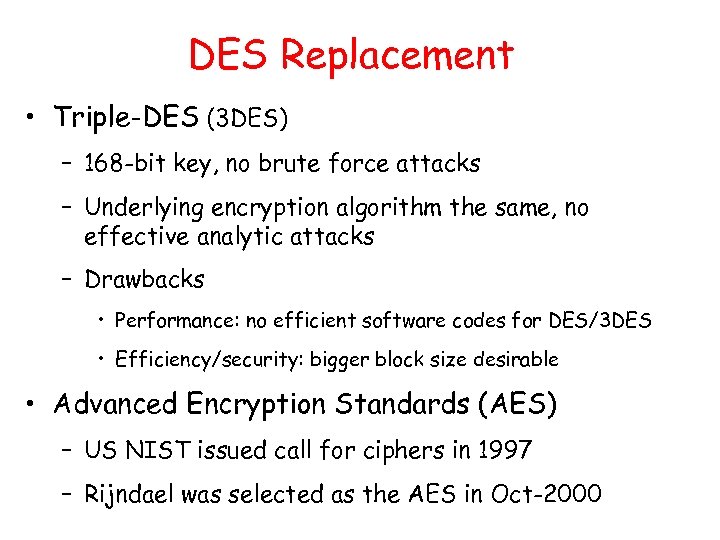 DES Replacement

• Triple-DES (3DES)
  – 168-bit key, no brute force attacks
  – Underlying encryption algorithm the same, no effective analytic attacks
  – Drawbacks
    • Performance: no efficient software codes for DES/3DES
    • Efficiency/security: bigger block size desirable
• Advanced Encryption Standards (AES)
  – US NIST issued call for ciphers in 1997
  – Rijndael was selected as the AES in Oct-2000